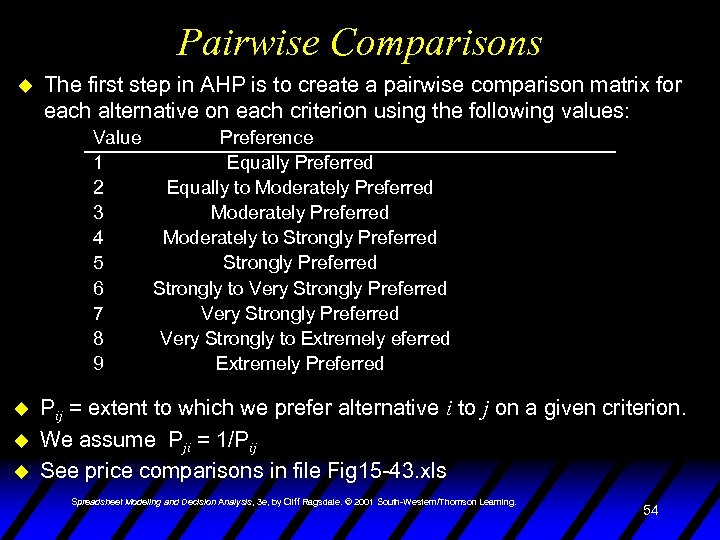 Pairwise Comparisons

The first step in AHP is to create a pairwise comparison matrix for each alternative on each criterion using the following values:

| Value | Preference |
|---|---|
| 1 | Equally Preferred |
| 2 | Equally to Moderately Preferred |
| 3 | Moderately Preferred |
| 4 | Moderately to Strongly Preferred |
| 5 | Strongly Preferred |
| 6 | Strongly to Very Strongly Preferred |
| 7 | Very Strongly Preferred |
| 8 | Very Strongly to Extremely eferred |
| 9 | Extremely Preferred |

$P_{ij}$ = extent to which we prefer alternative $i$ to $j$ on a given criterion.

We assume $P_{ji} = 1/P_{ij}$

See price comparisons in file Fig15-43.xls

Spreadsheet Modeling and Decision Analysis, 3e, by Cliff Ragsdale. © 2001 South-Western/Thomson Learning.

54